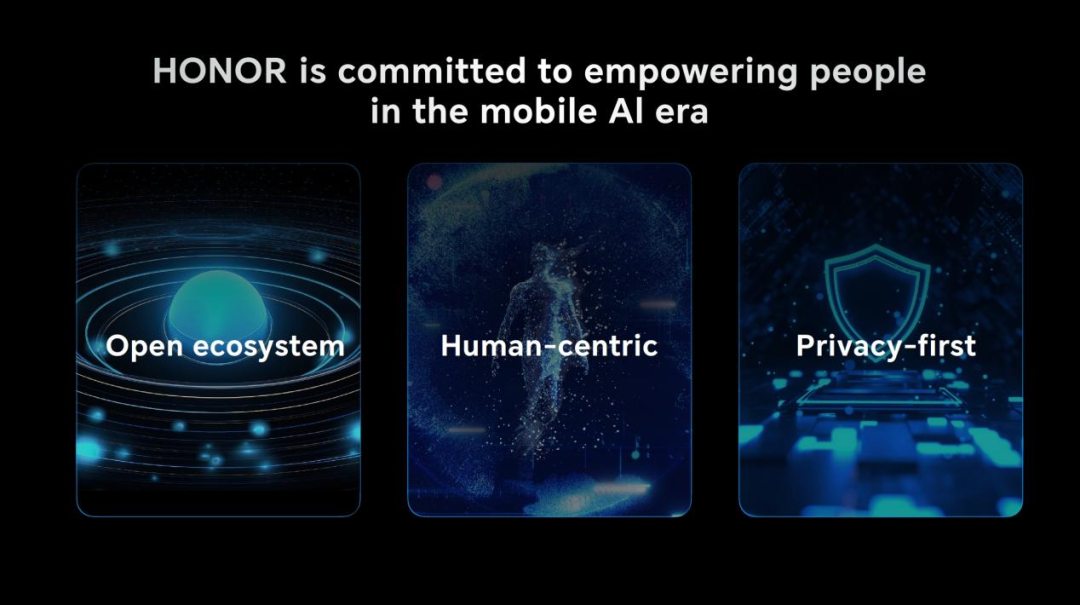 HONOR is committed to empowering people in the mobile AI era

Open ecosystem

Human-centric

Privacy-first